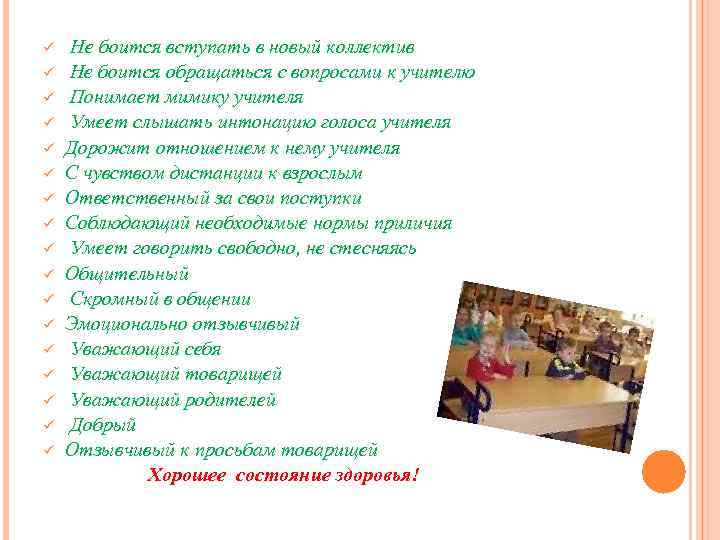 ✓ Не боится вступать в новый коллектив
✓ Не боится обращаться с вопросами к учителю
✓ Понимает мимику учителя
✓ Умеет слышать интонацию голоса учителя
✓ Дорожит отношением к нему учителя
✓ С чувством дистанции к взрослым
✓ Ответственный за свои поступки
✓ Соблюдающий необходимые нормы приличия
✓ Умеет говорить свободно, не стесняясь
✓ Общительный
✓ Скромный в общении
✓ Эмоционально отзывчивый
✓ Уважающий себя
✓ Уважающий товарищей
✓ Уважающий родителей
✓ Добрый
✓ Отзывчивый к просьбам товарищей

Хорошее состояние здоровья!